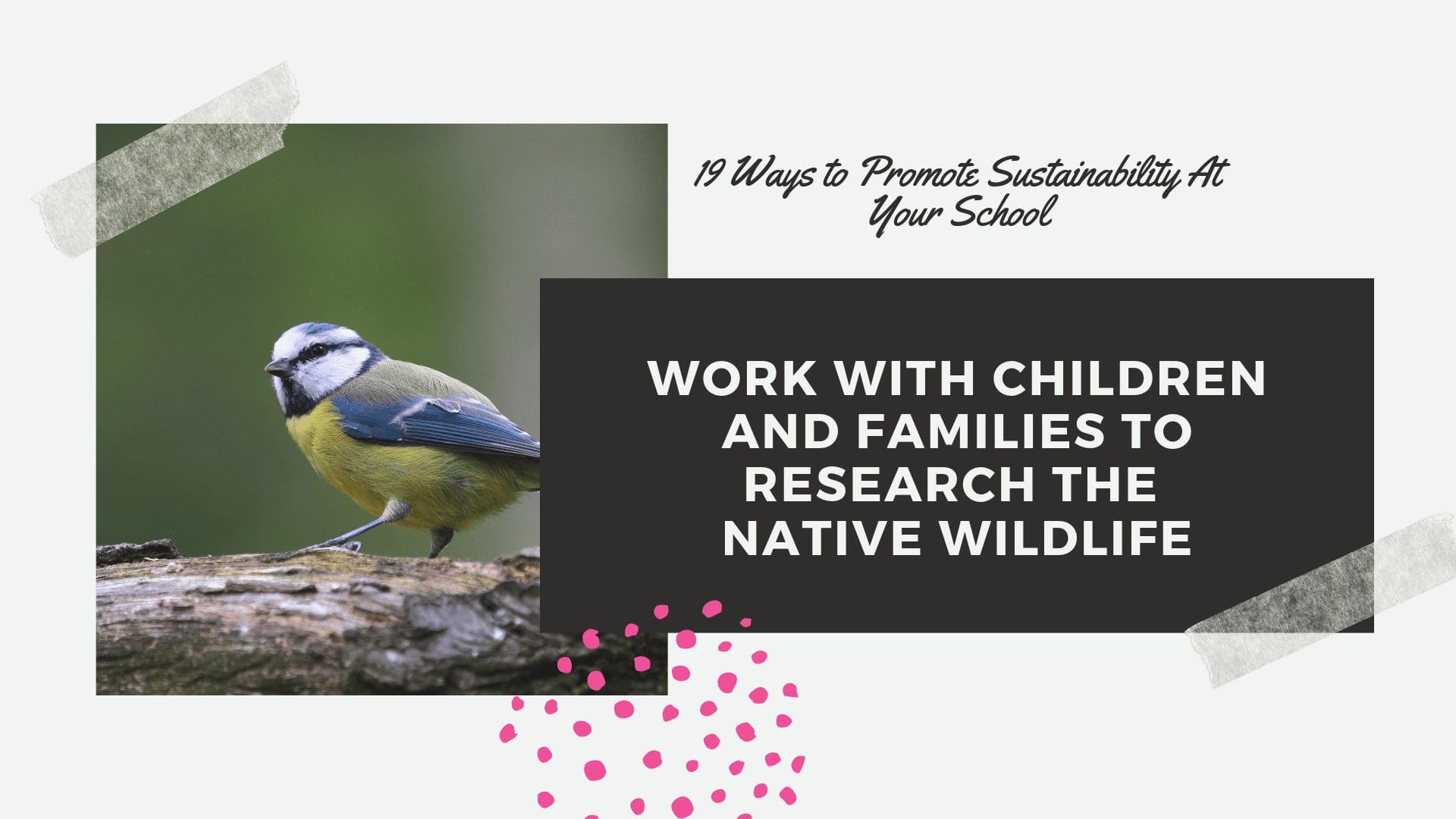 19 Ways to Promote Sustainability At Your School

WORK WITH CHILDREN AND FAMILIES TO RESEARCH THE NATIVE WILDLIFE